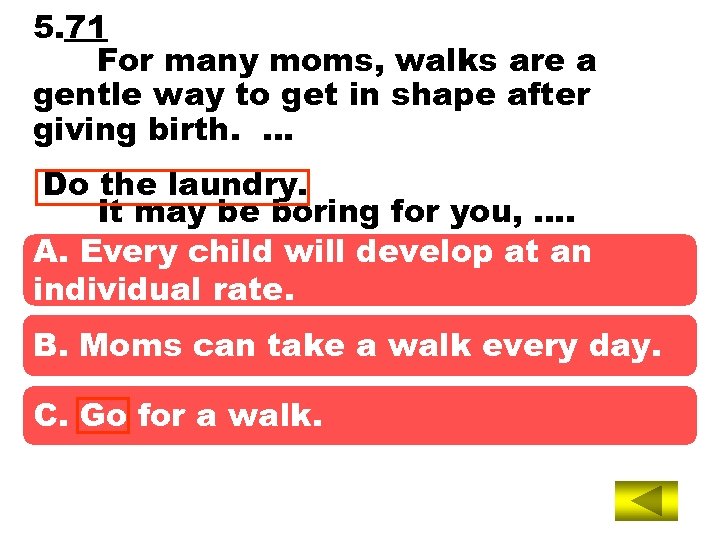 5.71
For many moms, walks are a gentle way to get in shape after giving birth. ...

Do the laundry.
It may be boring for you, ....

A. Every child will develop at an individual rate.

B. Moms can take a walk every day.

C. Go for a walk.